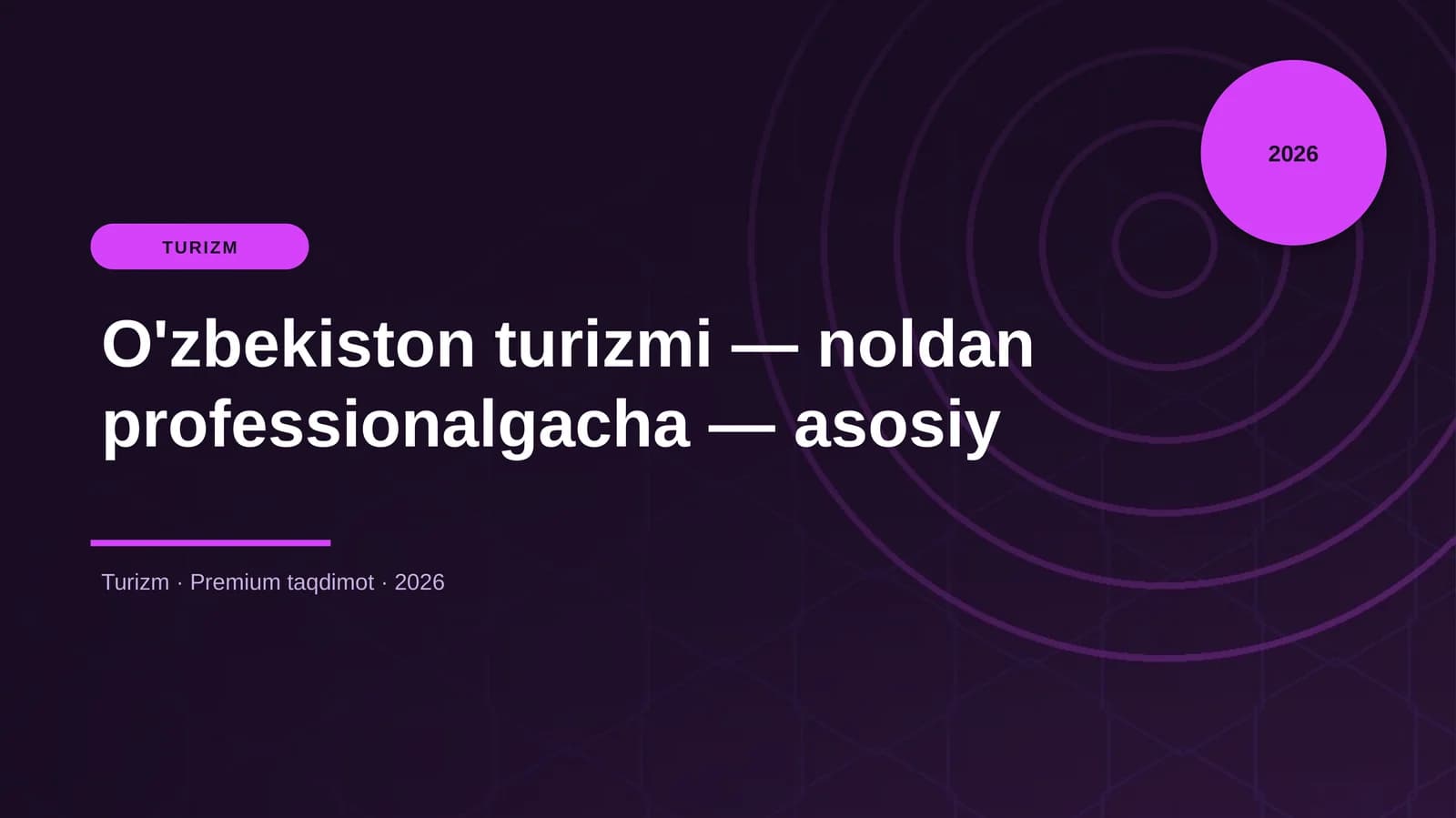 2026

TURIZM

O'zbekiston turizmi — noldan professionalgacha — asosiy

Turizm · Premium taqdimot · 2026